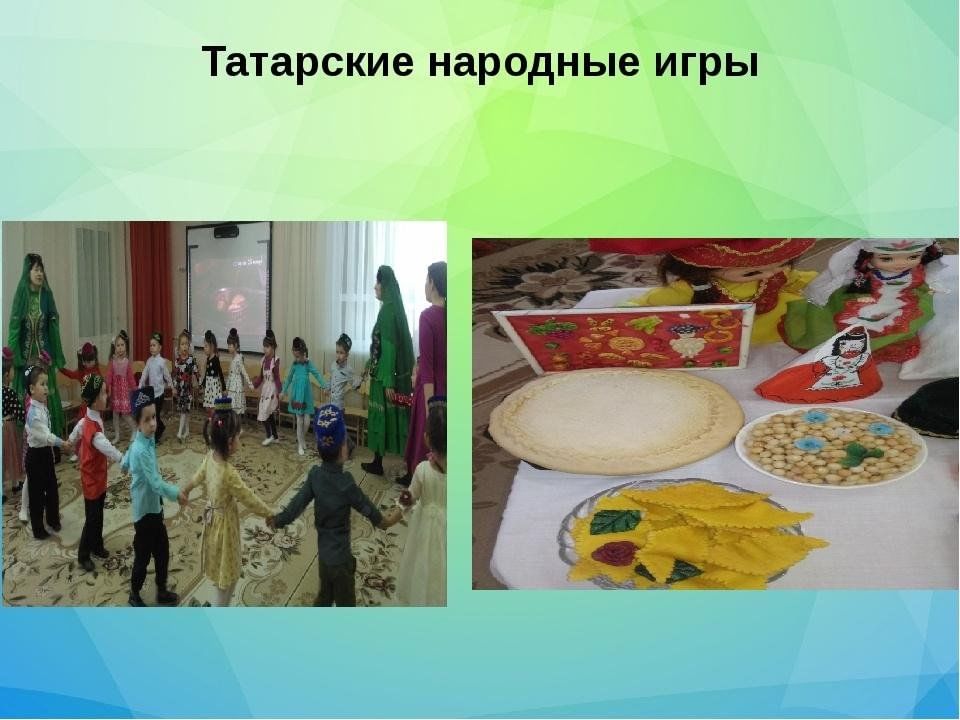 Татарские народные игры